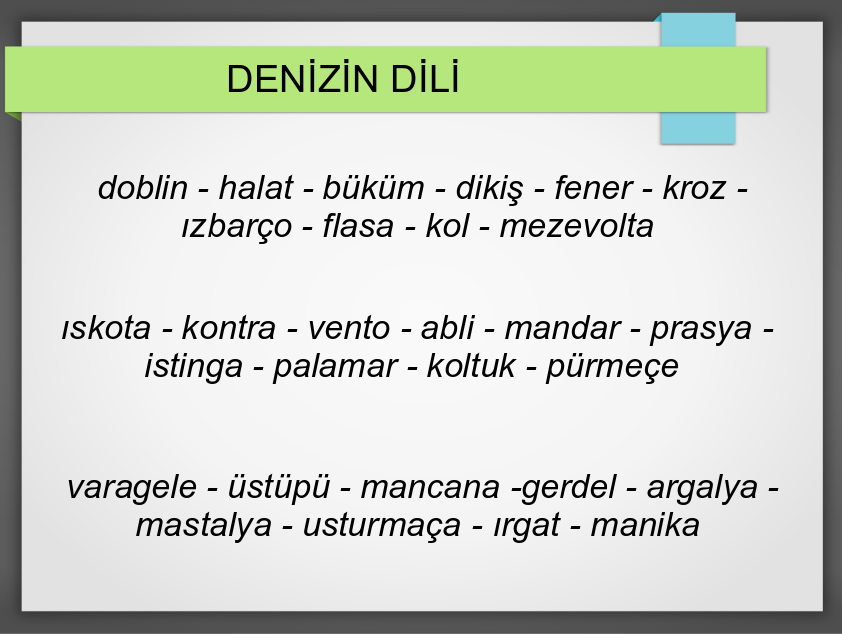 DENİZİN DİLİ

doblin - halat - büküm - dikiş - fener - kroz - ızbarço - flasa - kol - mezevolta

ıskota - kontra - vento - abli - mandar - prasya - istinga - palamar - koltuk - pürmeçe

varagele - üstüpü - mancana -gerdel - argalya - mastalya - usturmaça - ırgat - manika